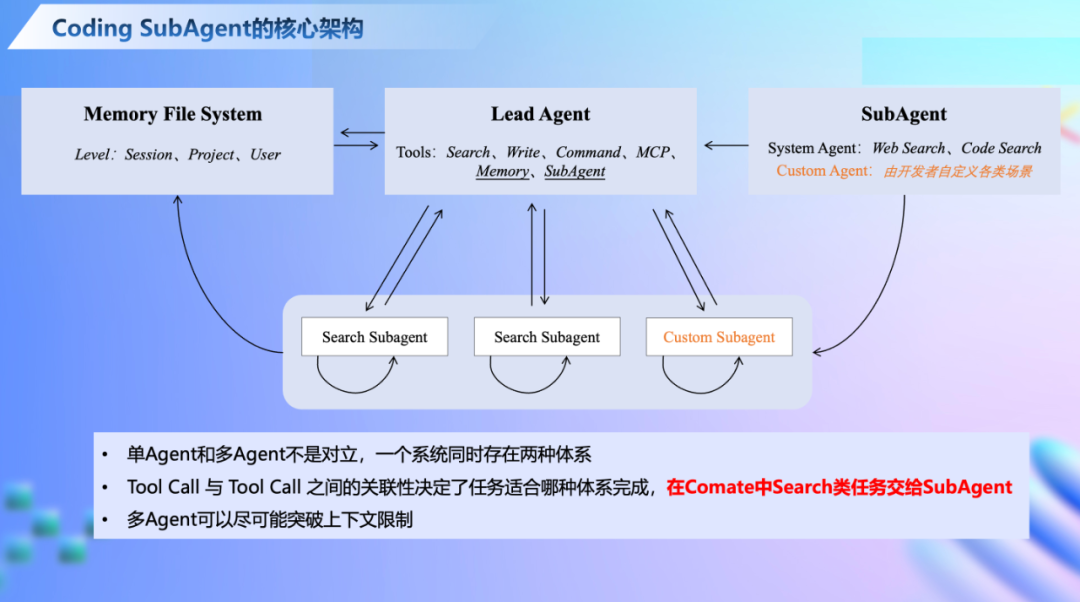 Coding SubAgent的核心架构

Memory File System
Level：Session、Project、User

Lead Agent
Tools：Search、Write、Command、MCP、Memory、SubAgent

SubAgent
System Agent：Web Search、Code Search
Custom Agent：由开发者自定义各类场景

Search Subagent
Search Subagent
Custom Subagent

• 单Agent和多Agent不是对立，一个系统同时存在两种体系
• Tool Call 与 Tool Call 之间的关联性决定了任务适合哪种体系完成，在Comate中Search类任务交给SubAgent
• 多Agent可以尽可能突破上下文限制